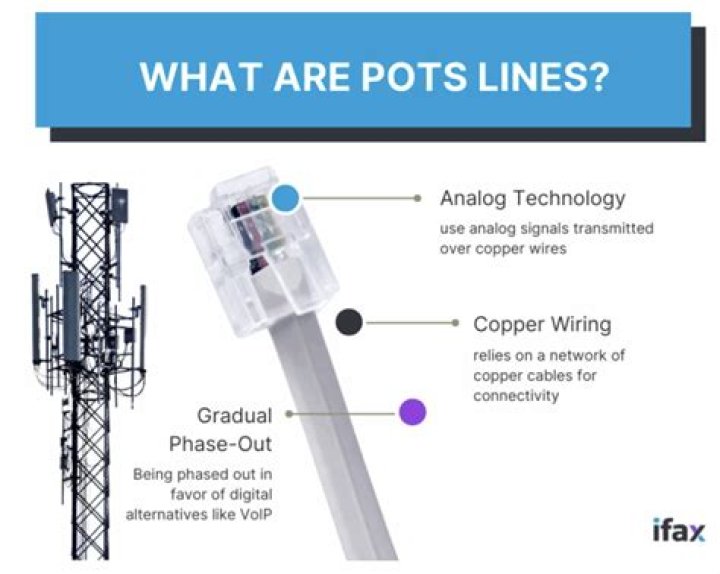 WHAT ARE POTS LINES?

Analog Technology

use analog signals transmitted over copper wires

Copper Wiring

relies on a network of copper cables for connectivity

Gradual Phase-Out

Being phased out in favor of digital alternatives like VoIP

ifax